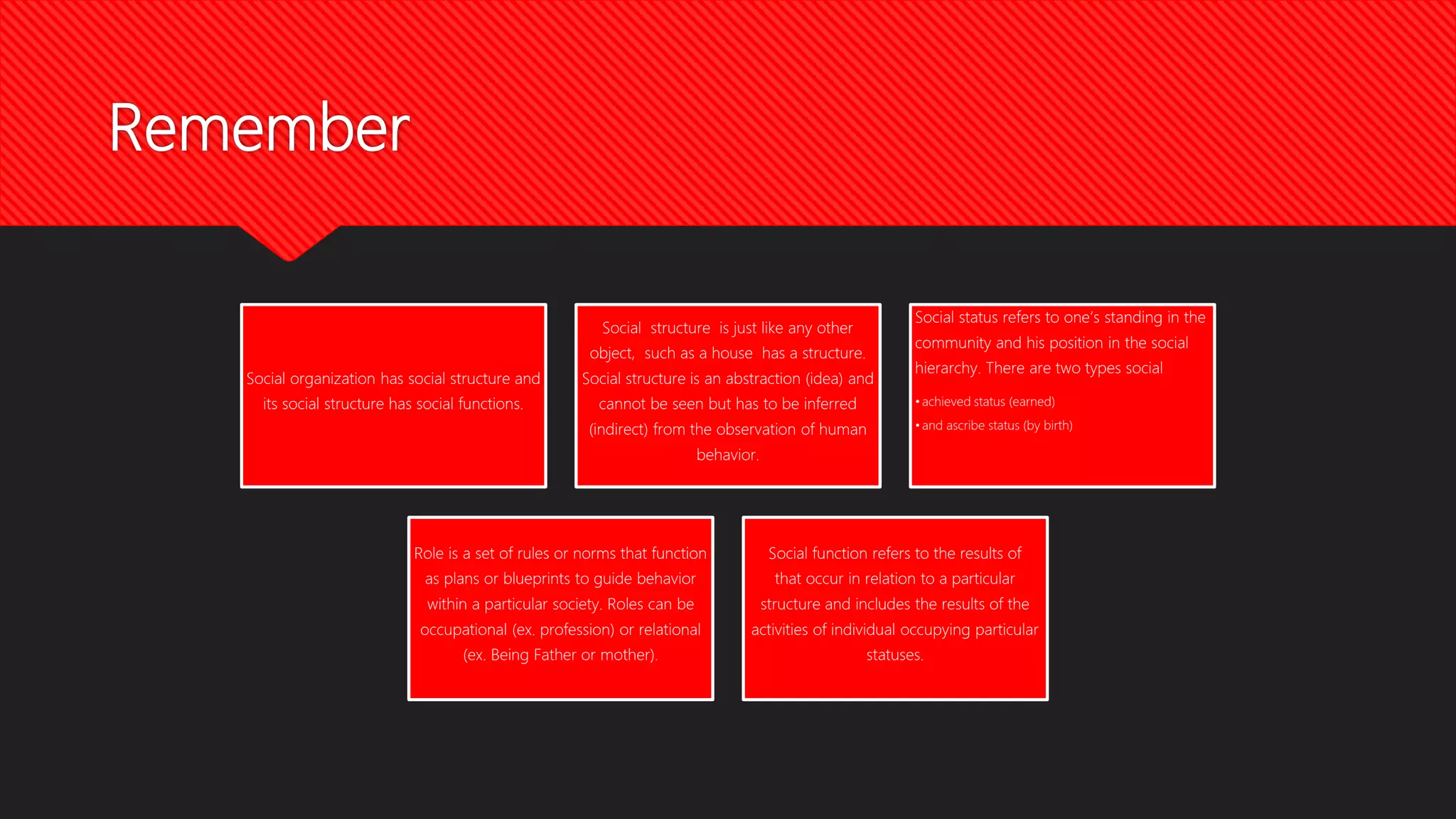 Remember

Social organization has social structure and its social structure has social functions.

Social structure is just like any other object, such as a house has a structure. Social structure is an abstraction (idea) and cannot be seen but has to be inferred (indirect) from the observation of human behavior.

Social status refers to one's standing in the community and his position in the social hierarchy. There are two types social

• achieved status (earned)
• and ascribe status (by birth)

Role is a set of rules or norms that function as plans or blueprints to guide behavior within a particular society. Roles can be occupational (ex. profession) or relational (ex. Being Father or mother).

Social function refers to the results of that occur in relation to a particular structure and includes the results of the activities of individual occupying particular statuses.